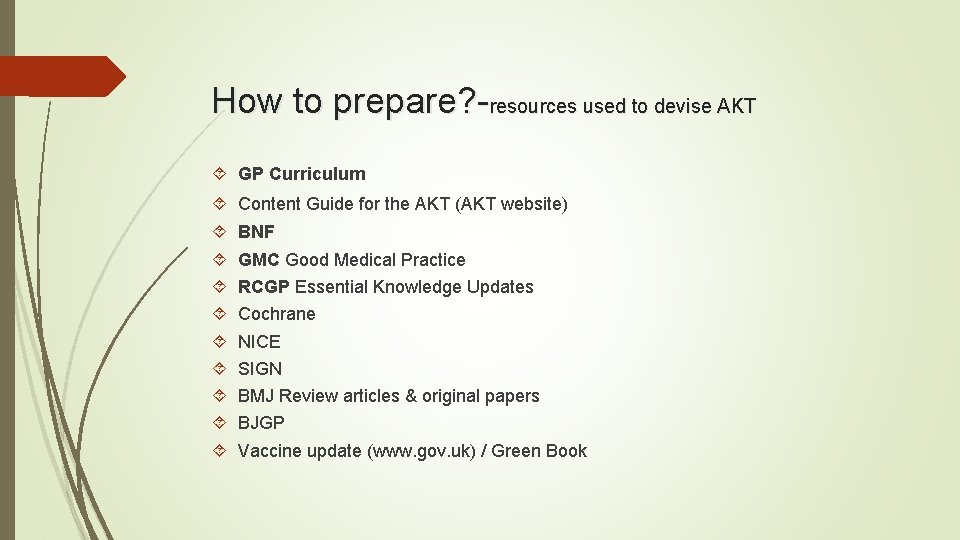 How to prepare?-resources used to devise AKT

GP Curriculum
Content Guide for the AKT (AKT website)
BNF
GMC Good Medical Practice
RCGP Essential Knowledge Updates
Cochrane
NICE
SIGN
BMJ Review articles & original papers
BJGP
Vaccine update (www.gov.uk) / Green Book